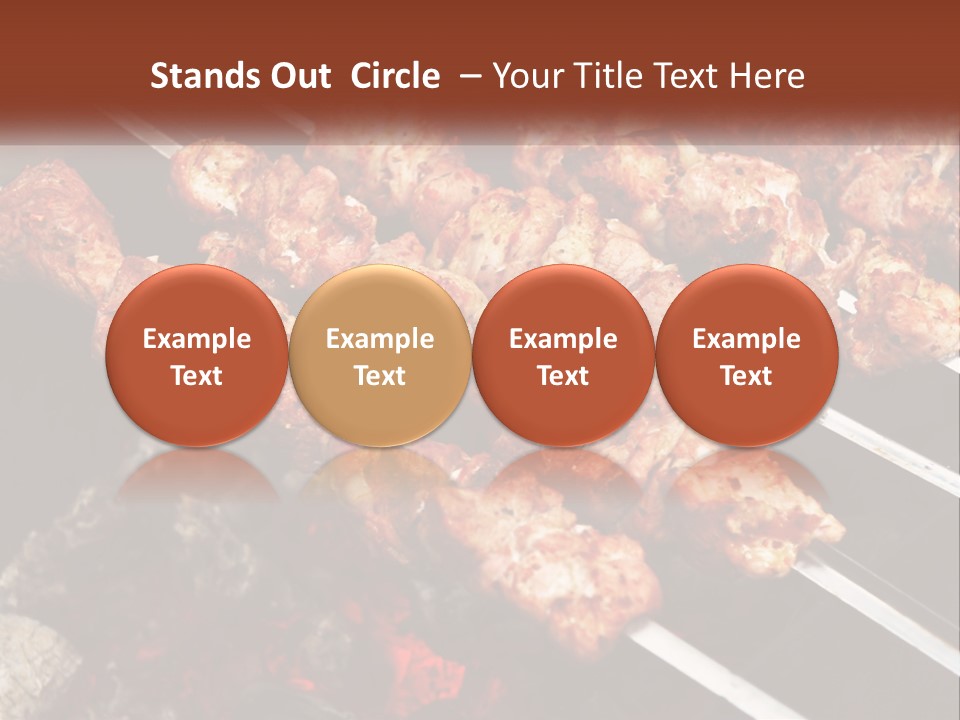 Stands Out Circle – Your Title Text Here

Example Text

Example Text

Example Text

Example Text